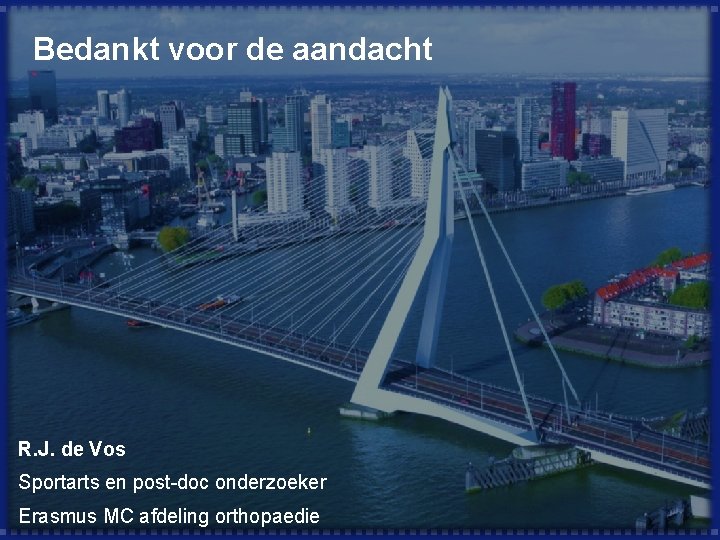 Bedankt voor de aandacht

R.J. de Vos

Sportarts en post-doc onderzoeker

Erasmus MC afdeling orthopaedie